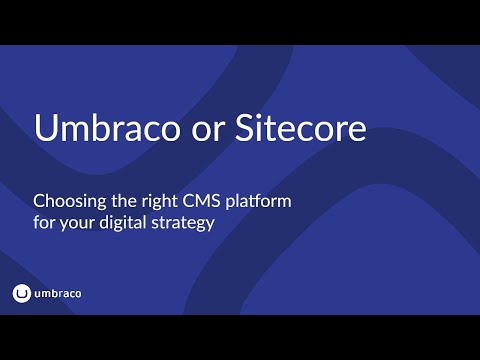 Umbraco or Sitecore

Choosing the right CMS platform for your digital strategy

umbraco